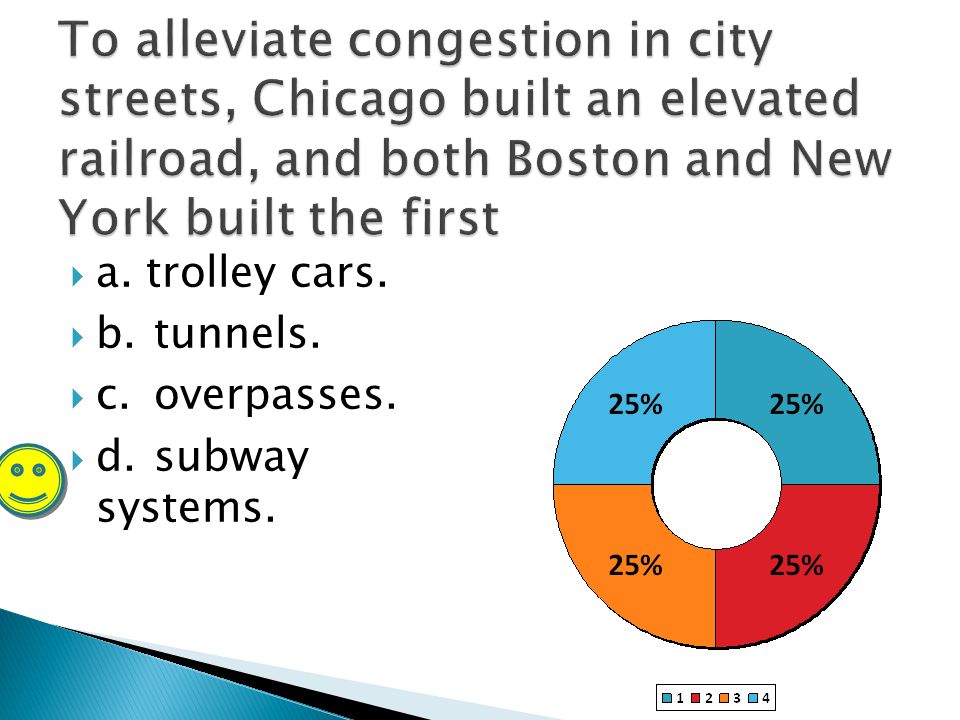 To alleviate congestion in city streets, Chicago built an elevated railroad, and both Boston and New York built the first

a. trolley cars.

b. tunnels.

c. overpasses.

d. subway systems.

25%
25%
25%
25%

1 2 3 4